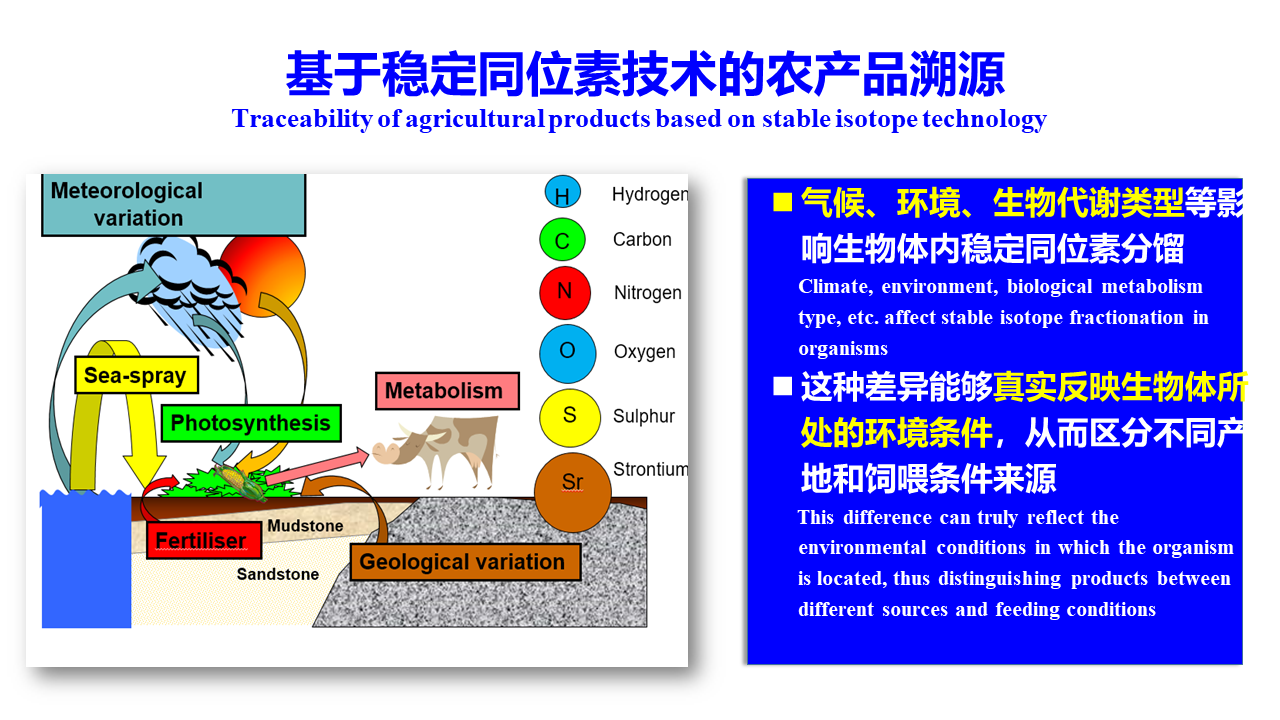 基于稳定同位素技术的农产品溯源
Traceability of agricultural products based on stable isotope technology

Meteorological variation

Sea-spray

Photosynthesis

Metabolism

Fertiliser

Mudstone

Sandstone

Geological variation

H Hydrogen
C Carbon
N Nitrogen
O Oxygen
S Sulphur
Sr Strontium

■ 气候、环境、生物代谢类型等影响生物体内稳定同位素分馏
Climate, environment, biological metabolism type, etc. affect stable isotope fractionation in organisms

■ 这种差异能够真实反映生物体所处的环境条件，从而区分不同产地和饲喂条件来源
This difference can truly reflect the environmental conditions in which the organism is located, thus distinguishing products between different sources and feeding conditions